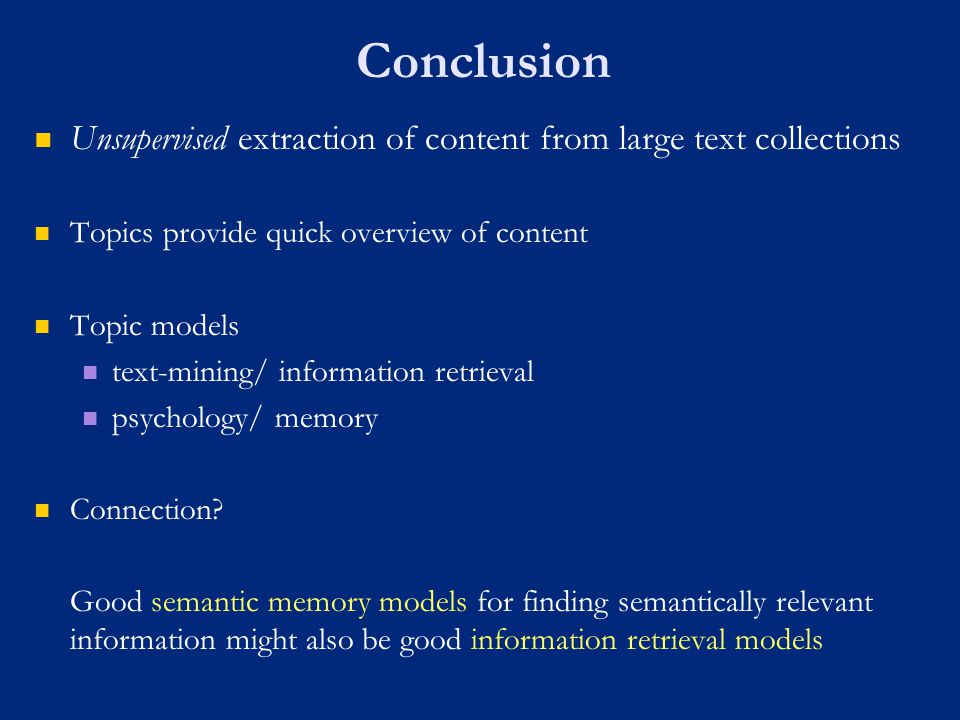 Conclusion

Unsupervised extraction of content from large text collections

Topics provide quick overview of content

Topic models
text-mining/ information retrieval
psychology/ memory

Connection?

Good semantic memory models for finding semantically relevant information might also be good information retrieval models